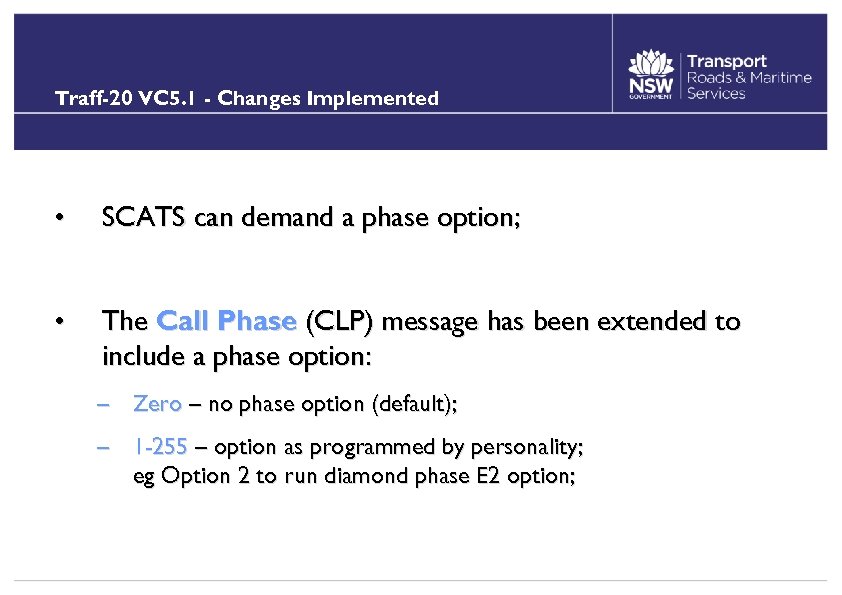 Traff-20 VC5.1 - Changes Implemented

NSW GOVERNMENT

Transport
Roads & Maritime
Services

• SCATS can demand a phase option;

• The Call Phase (CLP) message has been extended to include a phase option:

– Zero – no phase option (default);

– 1-255 – option as programmed by personality; eg Option 2 to run diamond phase E2 option;